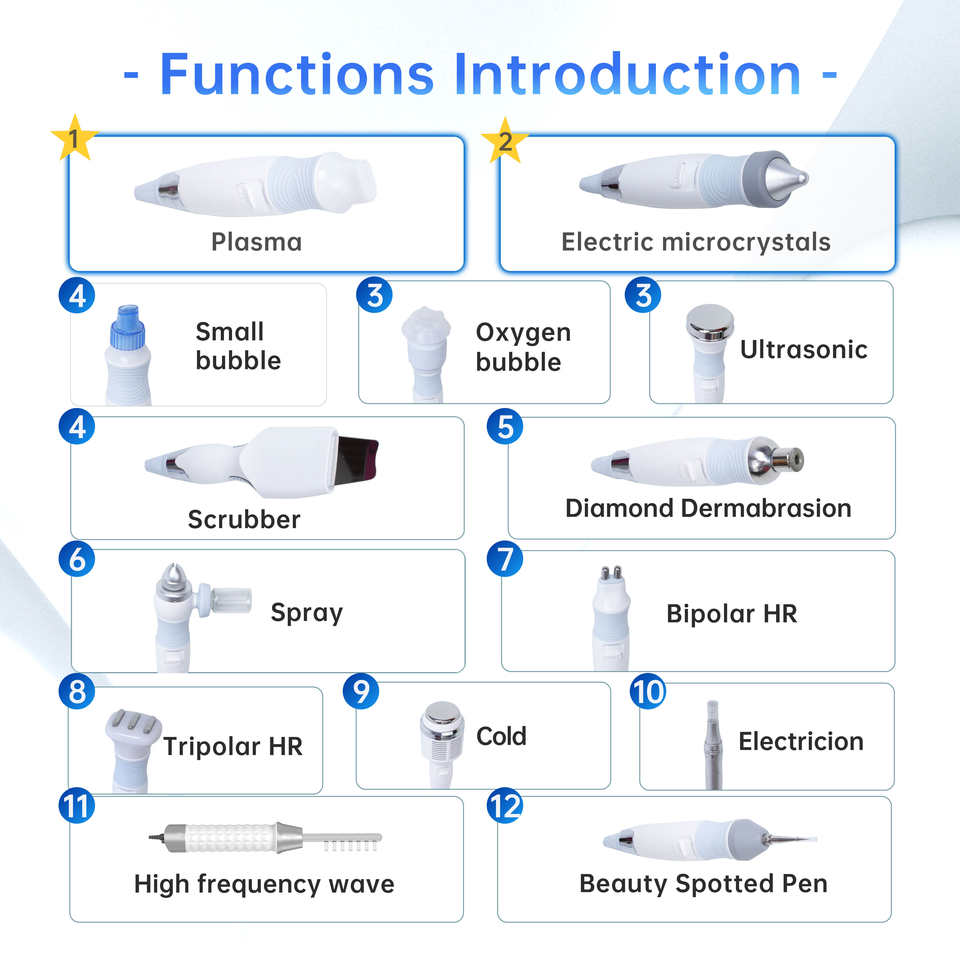 - Functions Introduction -

1
Plasma

2
Electric microcrystals

4
Small bubble

3
Oxygen bubble

3
Ultrasonic

4
Scrubber

5
Diamond Dermabrasion

6
Spray

7
Bipolar HR

8
Tripolar HR

9
Cold

10
Electricion

11
High frequency wave

12
Beauty Spotted Pen